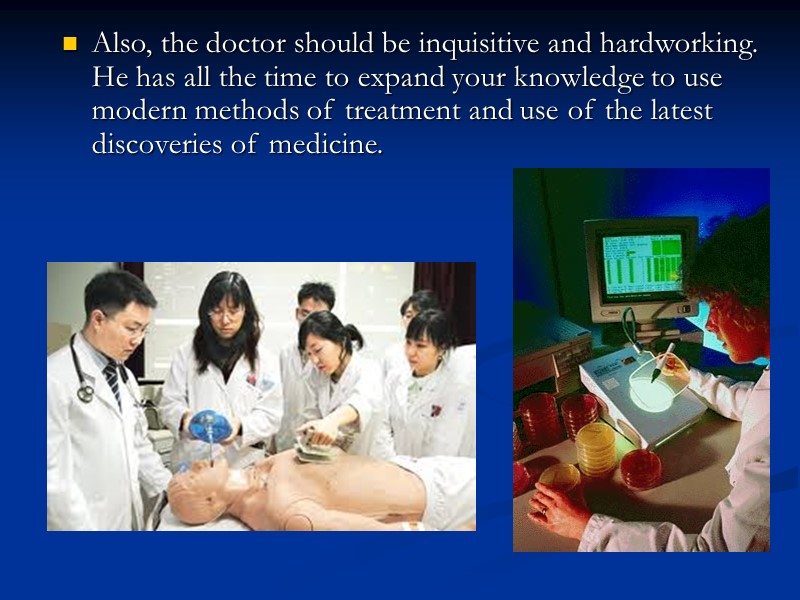 Also, the doctor should be inquisitive and hardworking. He has all the time to expand your knowledge to use modern methods of treatment and use of the latest discoveries of medicine.